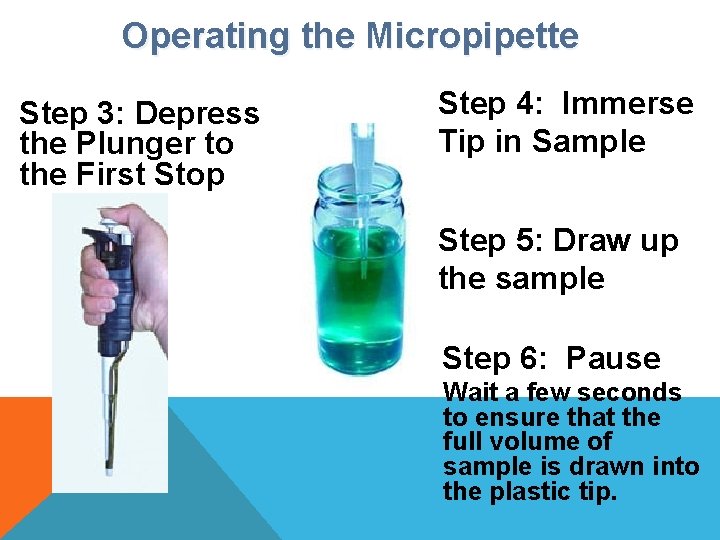 Operating the Micropipette

Step 3: Depress the Plunger to the First Stop

Step 4: Immerse Tip in Sample

Step 5: Draw up the sample

Step 6: Pause
Wait a few seconds to ensure that the full volume of sample is drawn into the plastic tip.